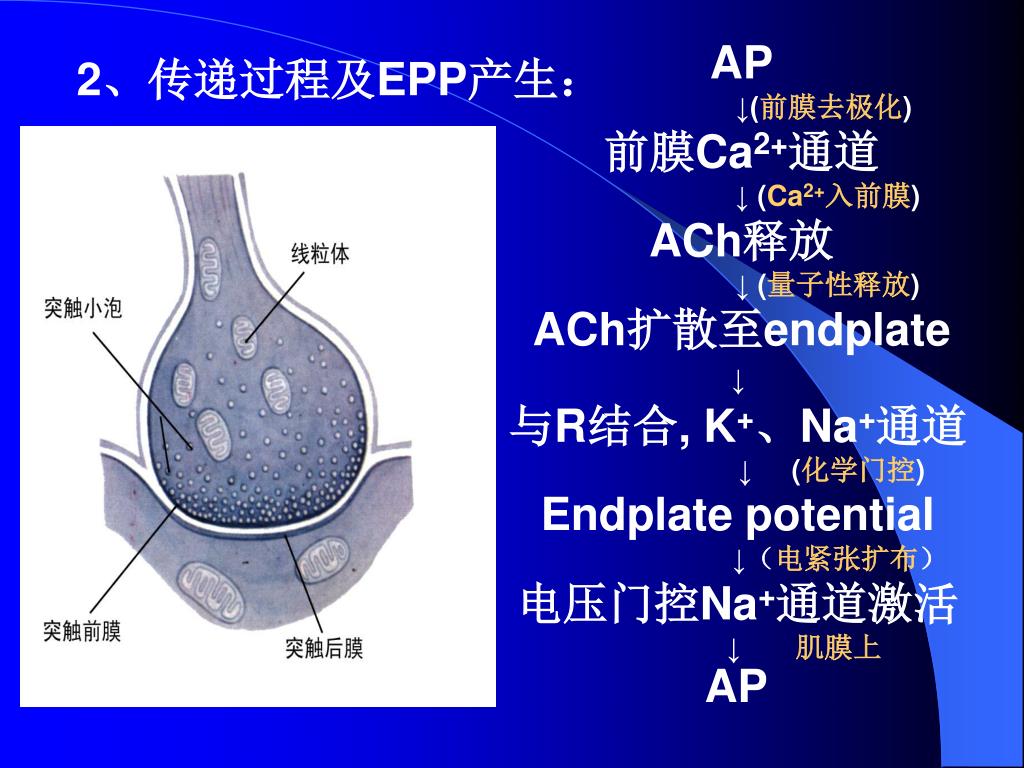 2、传递过程及EPP产生：

线粒体

突触小泡

突触前膜

突触后膜

AP

↓(前膜去极化)

前膜$Ca^{2+}$通道

↓ ($Ca^{2+}$入前膜)

ACh释放

↓ (量子性释放)

ACh扩散至endplate

↓

与R结合, $K^+$、$Na^+$通道

↓ (化学门控)

Endplate potential

↓（电紧张扩布）

电压门控$Na^+$通道激活

↓ 肌膜上

AP